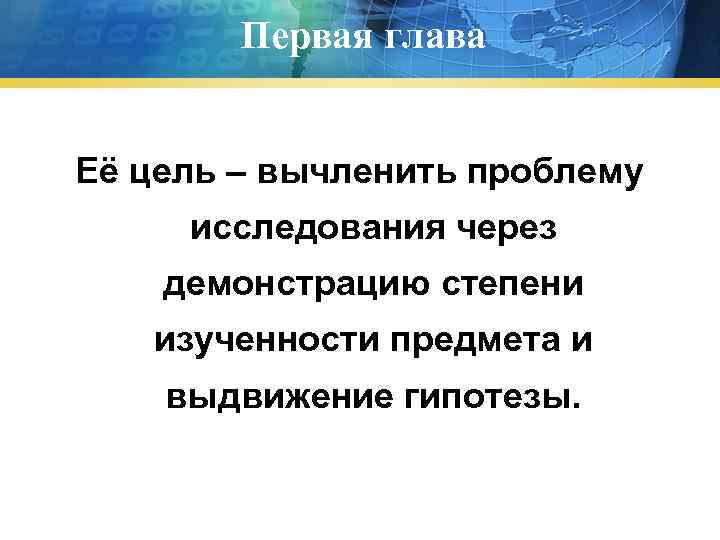 Первая глава

Её цель – вычленить проблему исследования через демонстрацию степени изученности предмета и выдвижение гипотезы.